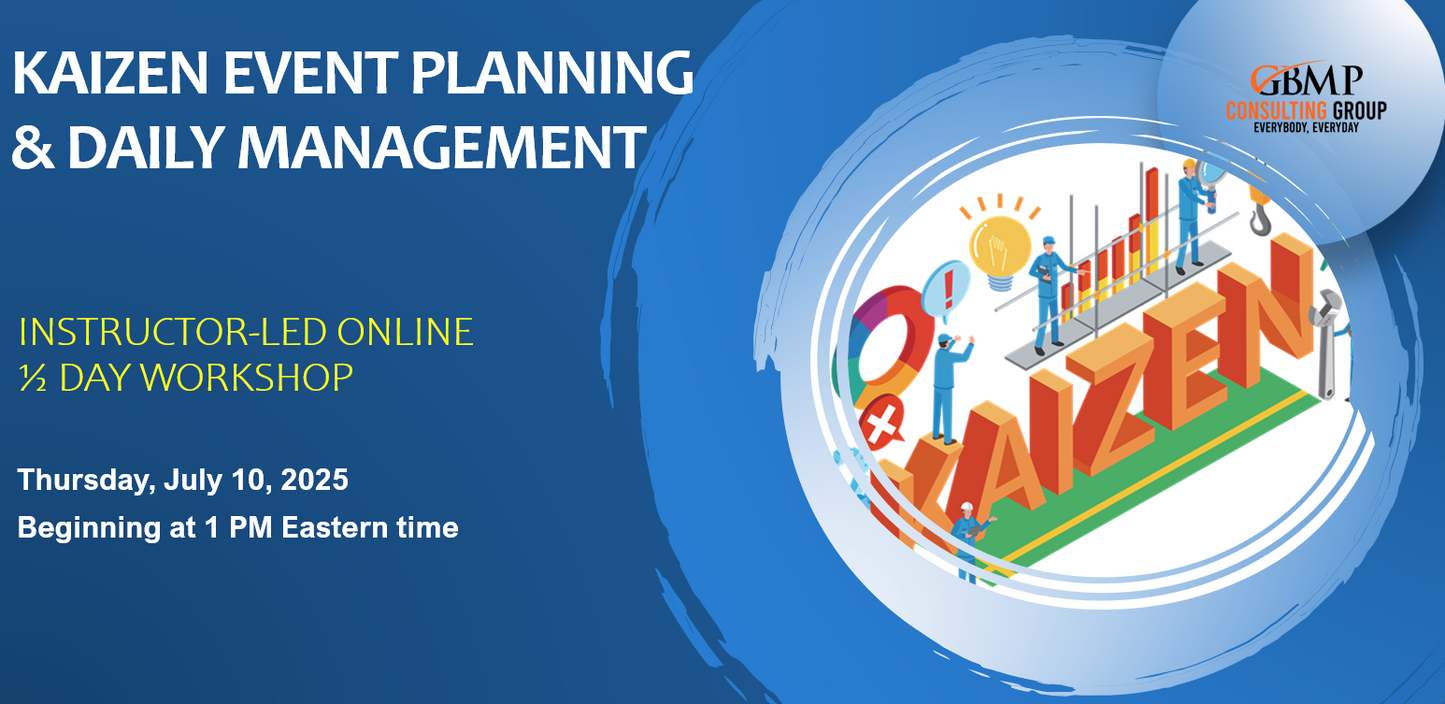 KAIZEN EVENT PLANNING & DAILY MANAGEMENT

GBMP CONSULTING GROUP EVERYBODY, EVERYDAY

INSTRUCTOR-LED ONLINE
½ DAY WORKSHOP

Thursday, July 10, 2025
Beginning at 1 PM Eastern time

KAIZEN